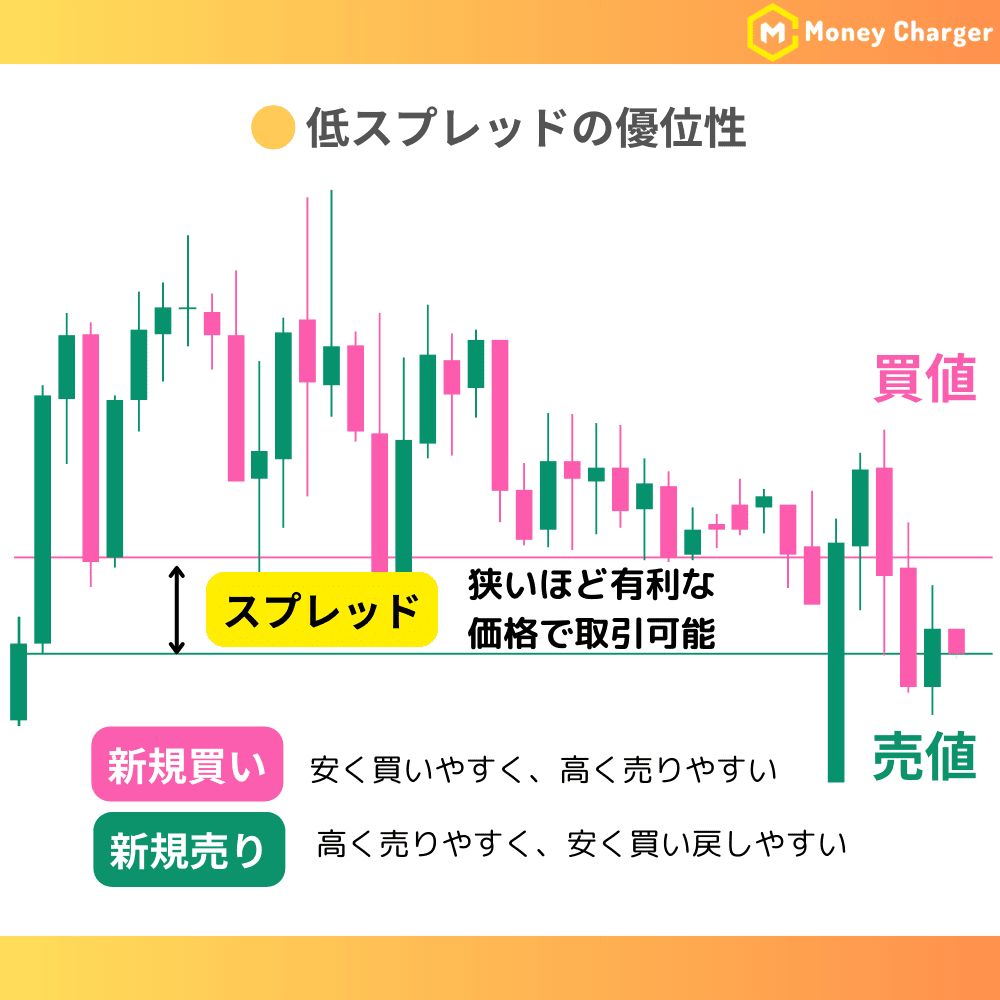 Money Charger

低スプレッドの優位性

買値

スプレッド

狭いほど有利な価格で取引可能

売値

新規買い　安く買いやすく、高く売りやすい

新規売り　高く売りやすく、安く買い戻しやすい